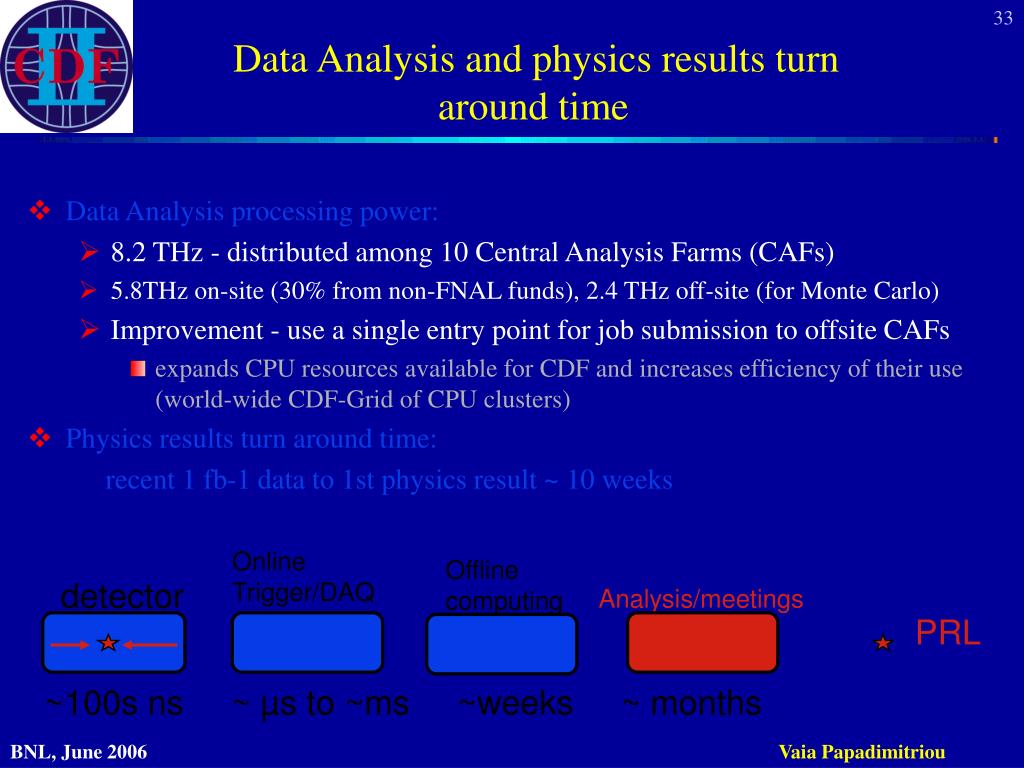 33

CDF II

Data Analysis and physics results turn around time

❖ Data Analysis processing power:

➢ 8.2 THz - distributed among 10 Central Analysis Farms (CAFs)

➢ 5.8THz on-site (30% from non-FNAL funds), 2.4 THz off-site (for Monte Carlo)

➢ Improvement - use a single entry point for job submission to offsite CAFs

expands CPU resources available for CDF and increases efficiency of their use (world-wide CDF-Grid of CPU clusters)

❖ Physics results turn around time:

recent 1 fb-1 data to 1st physics result ~ 10 weeks

detector

Online Trigger/DAQ

Offline computing

Analysis/meetings

PRL

~100s ns

~ µs to ~ms

~weeks

~ months

BNL, June 2006

Vaia Papadimitriou